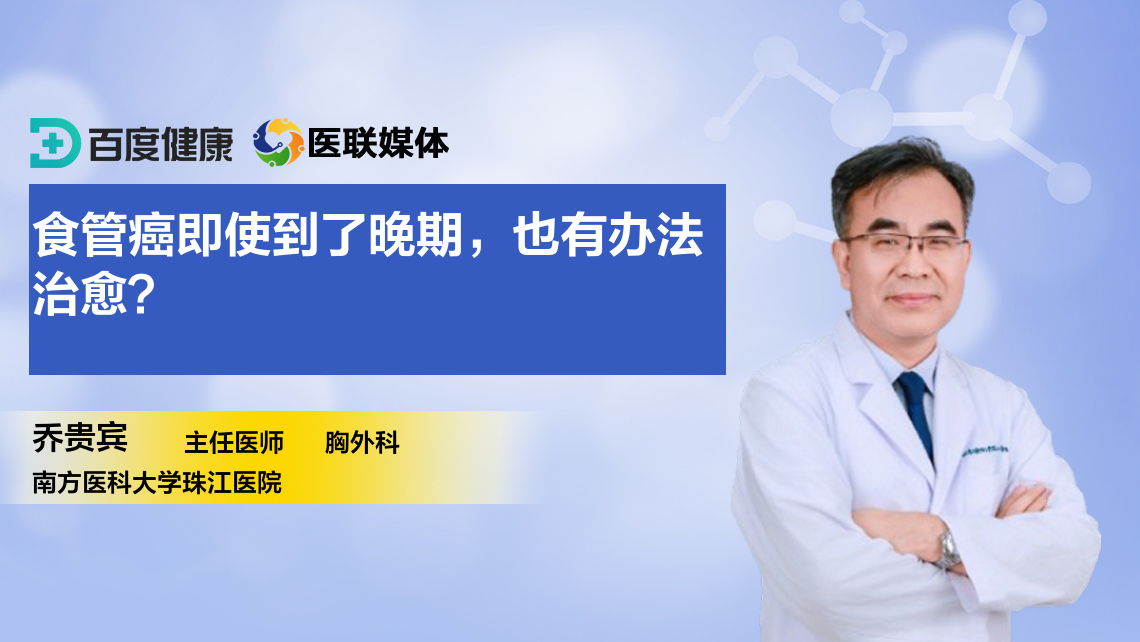 百度健康 医联媒体

食管癌即使到了晚期，也有办法治愈？

乔贵宾 主任医师 胸外科
南方医科大学珠江医院